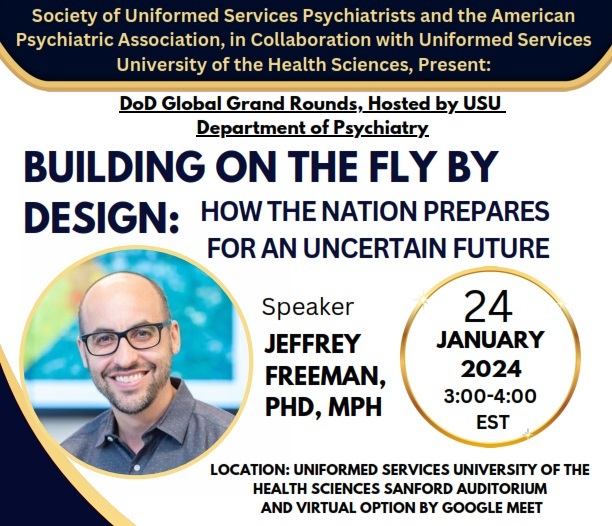 Society of Uniformed Services Psychiatrists and the American Psychiatric Association, in Collaboration with Uniformed Services University of the Health Sciences, Present:

DoD Global Grand Rounds, Hosted by USU Department of Psychiatry

BUILDING ON THE FLY BY DESIGN: HOW THE NATION PREPARES FOR AN UNCERTAIN FUTURE

Speaker
JEFFREY FREEMAN, PHD, MPH

24
JANUARY
2024
3:00-4:00
EST

LOCATION: UNIFORMED SERVICES UNIVERSITY OF THE HEALTH SCIENCES SANFORD AUDITORIUM AND VIRTUAL OPTION BY GOOGLE MEET